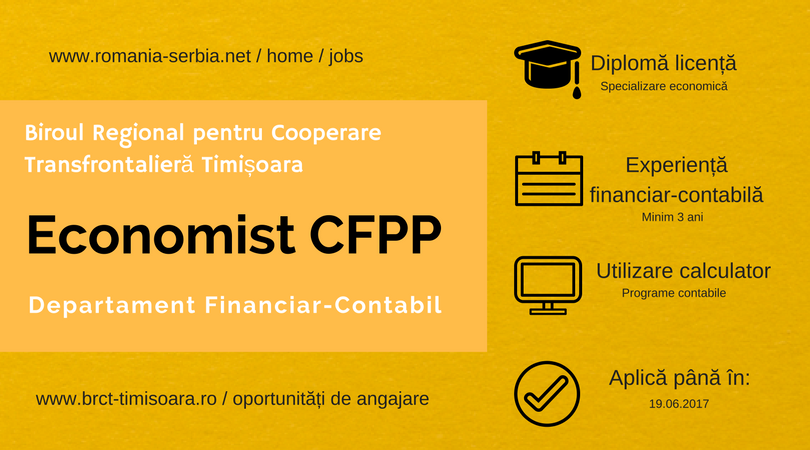 www.romania-serbia.net / home / jobs

Biroul Regional pentru Cooperare Transfrontalieră Timișoara

Economist CFPP

Departament Financiar-Contabil

www.brct-timisoara.ro / oportunități de angajare

Diplomă licență
Specializare economică

Experiență financiar-contabilă
Minim 3 ani

Utilizare calculator
Programe contabile

Aplică până în:
19.06.2017